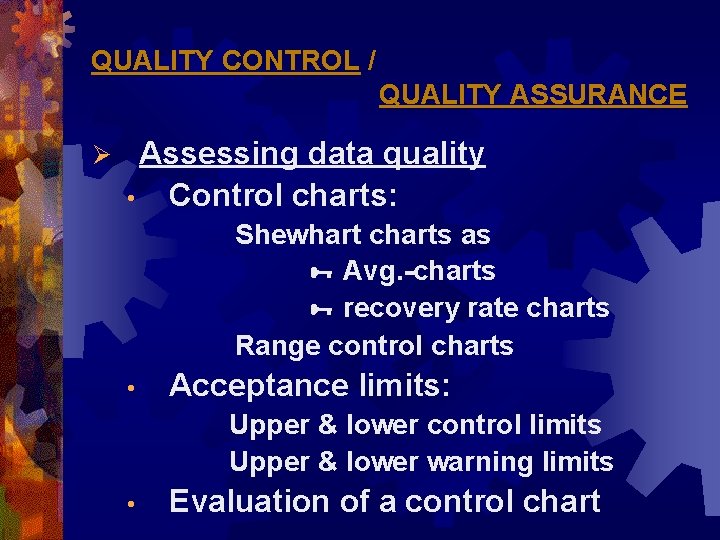 QUALITY CONTROL / QUALITY ASSURANCE

➢ Assessing data quality

• Control charts:

Shewhart charts as

Avg.-charts

recovery rate charts

Range control charts

• Acceptance limits:

Upper & lower control limits

Upper & lower warning limits

• Evaluation of a control chart